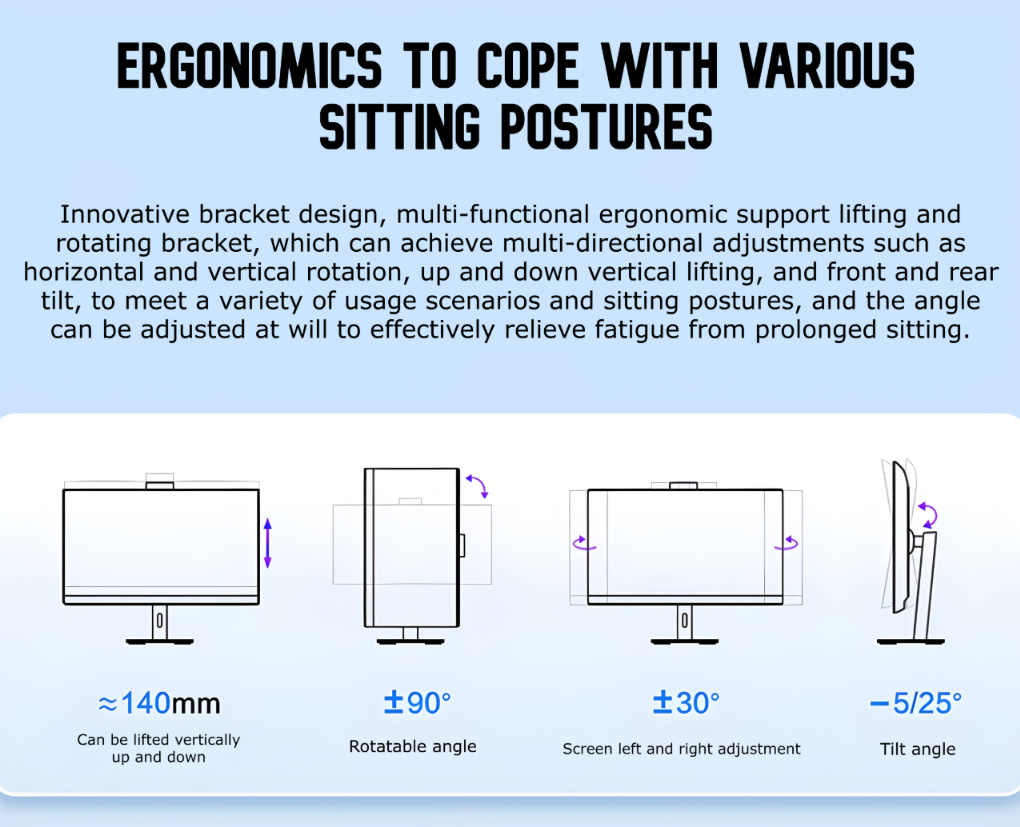 ERGONOMICS TO COPE WITH VARIOUS SITTING POSTURES

Innovative bracket design, multi-functional ergonomic support lifting and rotating bracket, which can achieve multi-directional adjustments such as horizontal and vertical rotation, up and down vertical lifting, and front and rear tilt, to meet a variety of usage scenarios and sitting postures, and the angle can be adjusted at will to effectively relieve fatigue from prolonged sitting.

≈140mm
Can be lifted vertically up and down

±90°
Rotatable angle

±30°
Screen left and right adjustment

−5/25°
Tilt angle